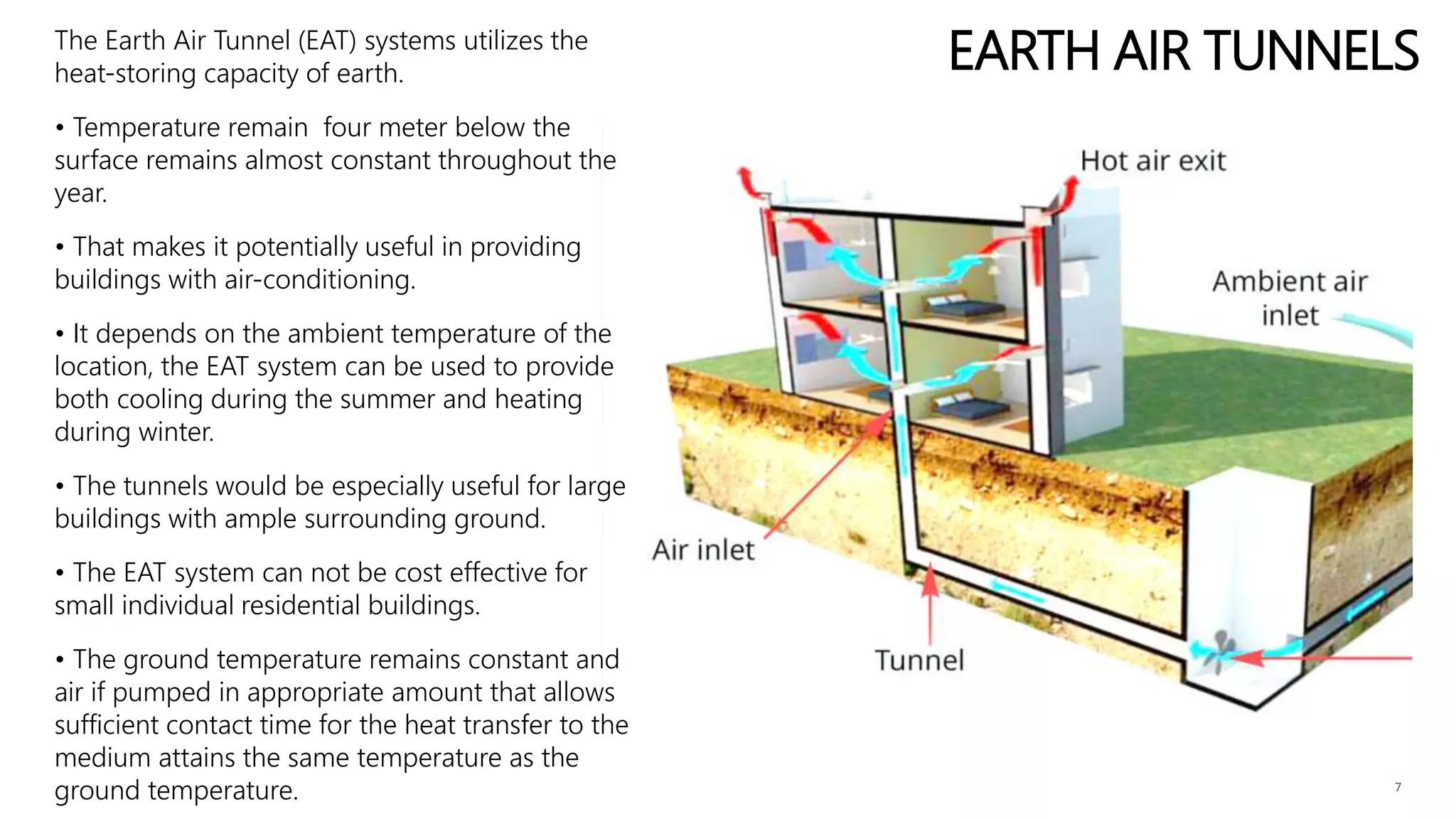 EARTH AIR TUNNELS

The Earth Air Tunnel (EAT) systems utilizes the heat-storing capacity of earth.

• Temperature remain  four meter below the surface remains almost constant throughout the year.

• That makes it potentially useful in providing buildings with air-conditioning.

• It depends on the ambient temperature of the location, the EAT system can be used to provide both cooling during the summer and heating during winter.

• The tunnels would be especially useful for large buildings with ample surrounding ground.

• The EAT system can not be cost effective for small individual residential buildings.

• The ground temperature remains constant and air if pumped in appropriate amount that allows sufficient contact time for the heat transfer to the medium attains the same temperature as the ground temperature.

Hot air exit

Ambient air inlet

Air inlet

Tunnel

7